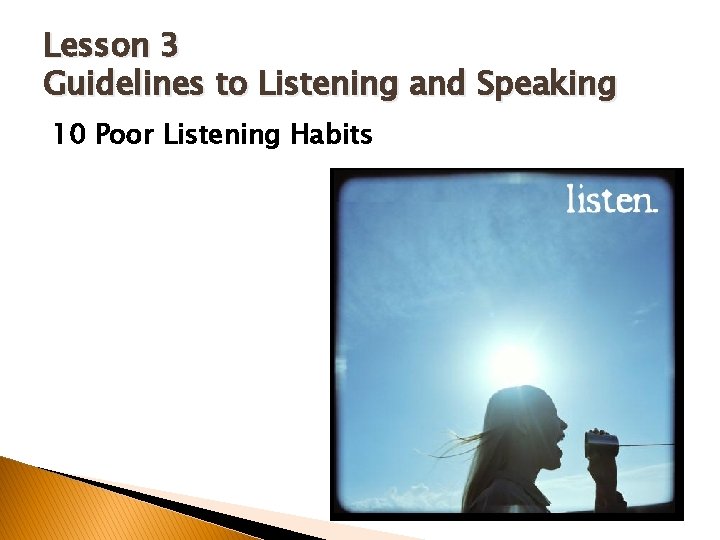 Lesson 3
Guidelines to Listening and Speaking

10 Poor Listening Habits

listen.